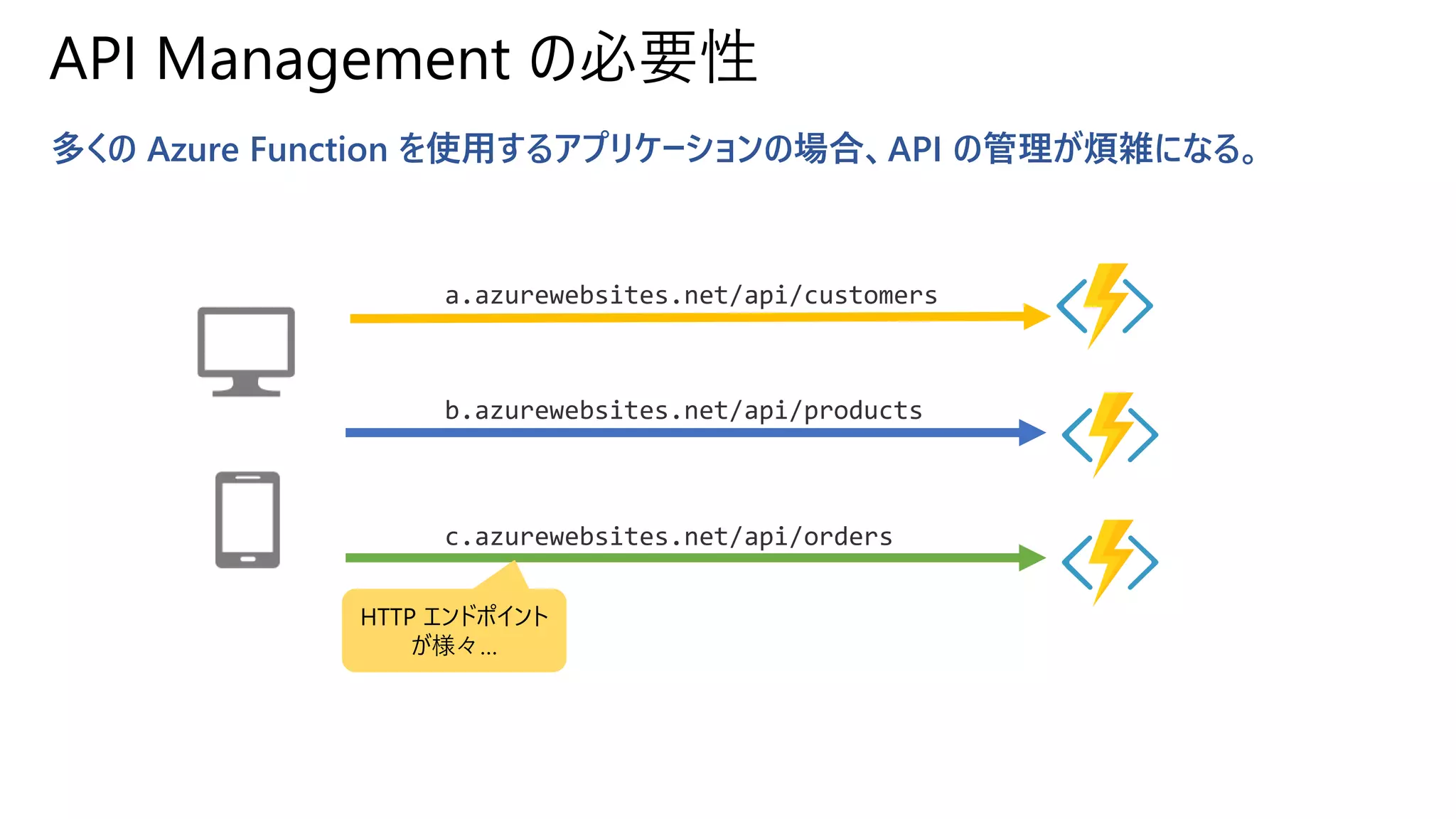 API Management の必要性

多くの Azure Function を使用するアプリケーションの場合、API の管理が煩雑になる。

a.azurewebsites.net/api/customers

b.azurewebsites.net/api/products

c.azurewebsites.net/api/orders

HTTP エンドポイントが様々...